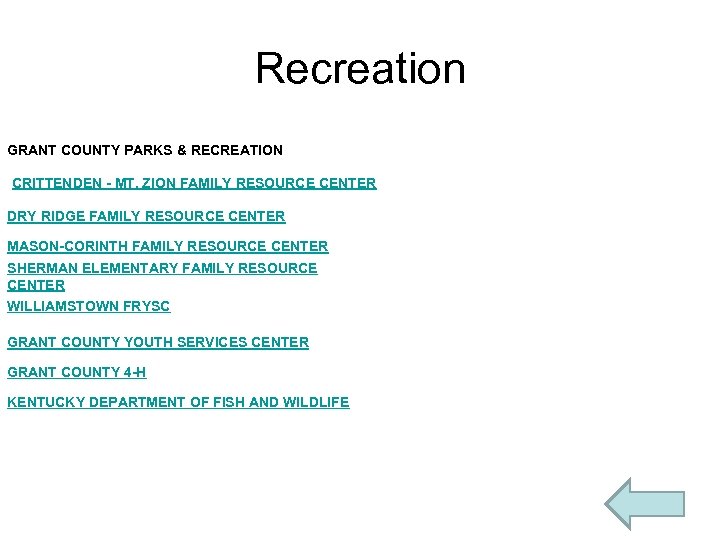 Recreation

GRANT COUNTY PARKS & RECREATION

CRITTENDEN - MT. ZION FAMILY RESOURCE CENTER

DRY RIDGE FAMILY RESOURCE CENTER

MASON-CORINTH FAMILY RESOURCE CENTER

SHERMAN ELEMENTARY FAMILY RESOURCE CENTER

WILLIAMSTOWN FRYSC

GRANT COUNTY YOUTH SERVICES CENTER

GRANT COUNTY 4-H

KENTUCKY DEPARTMENT OF FISH AND WILDLIFE